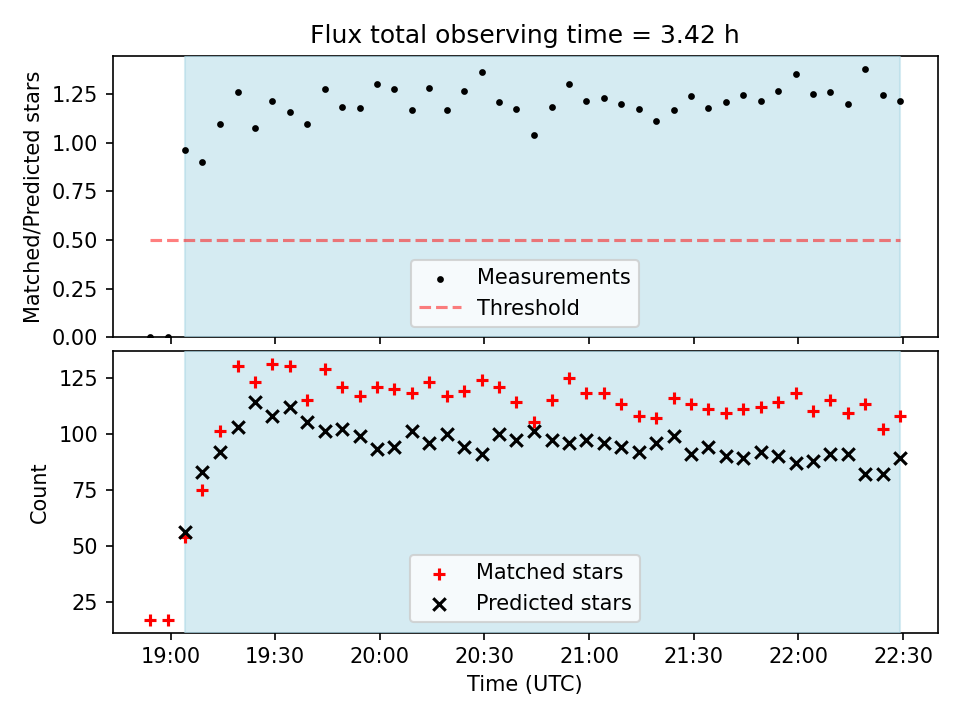 Flux total observing time = 3.42 h

Matched/Predicted stars

1.25
1.00
0.75
0.50
0.25
0.00

Measurements
Threshold

Count

125
100
75
50
25

Matched stars
Predicted stars

19:00
19:30
20:00
20:30
21:00
21:30
22:00
22:30

Time (UTC)